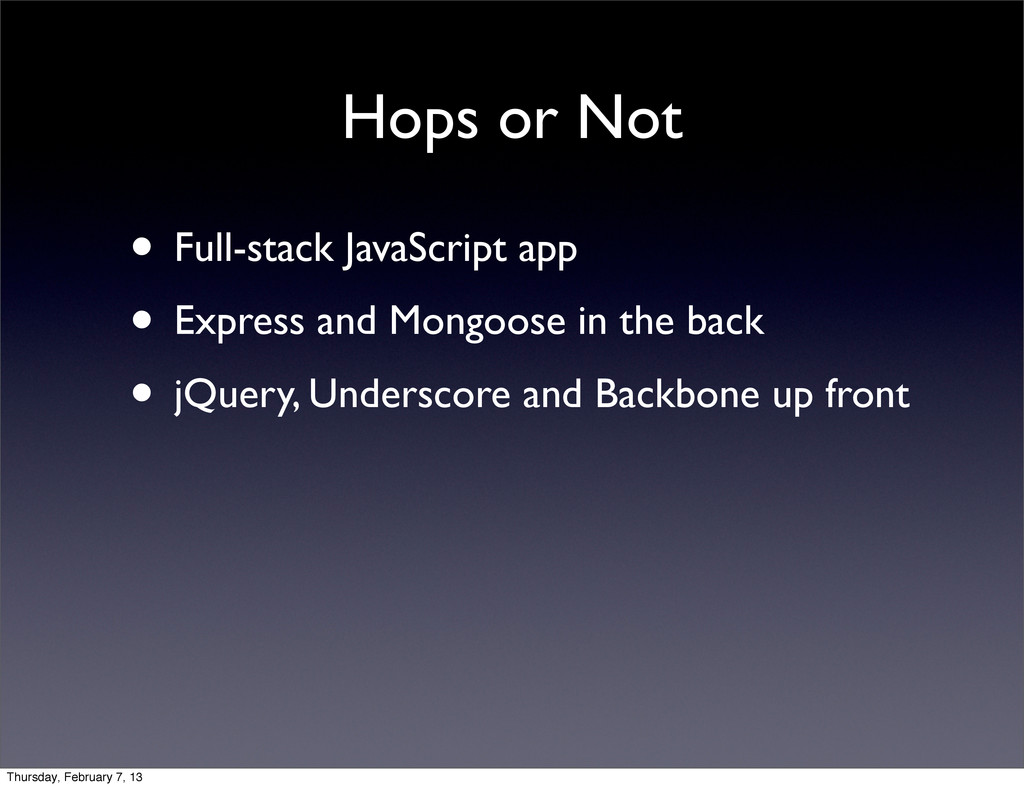 Hops or Not

• Full-stack JavaScript app
• Express and Mongoose in the back
• jQuery, Underscore and Backbone up front

Thursday, February 7, 13